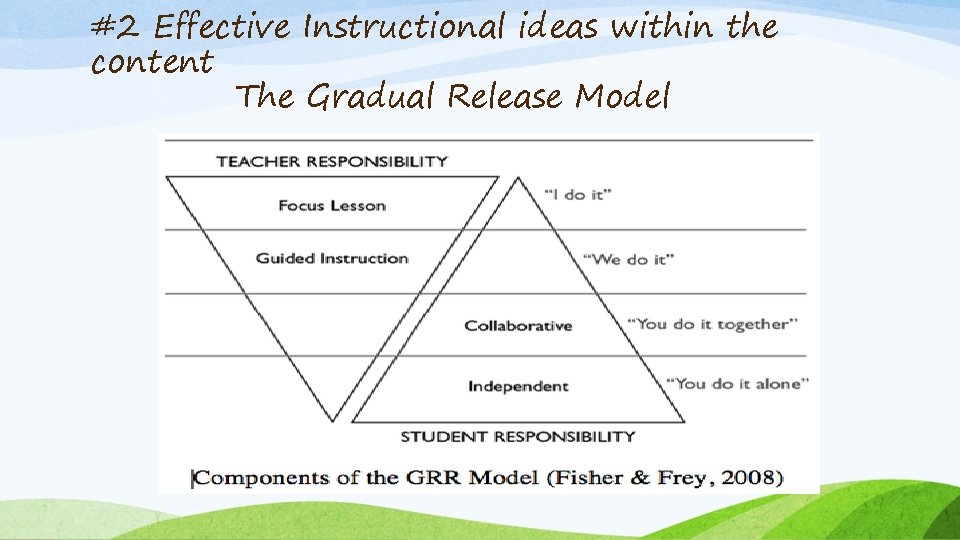 #2 Effective Instructional ideas within the content

The Gradual Release Model

TEACHER RESPONSIBILITY

Focus Lesson

"I do it"

Guided Instruction

"We do it"

Collaborative

"You do it together"

Independent

"You do it alone"

STUDENT RESPONSIBILITY

Components of the GRR Model (Fisher & Frey, 2008)